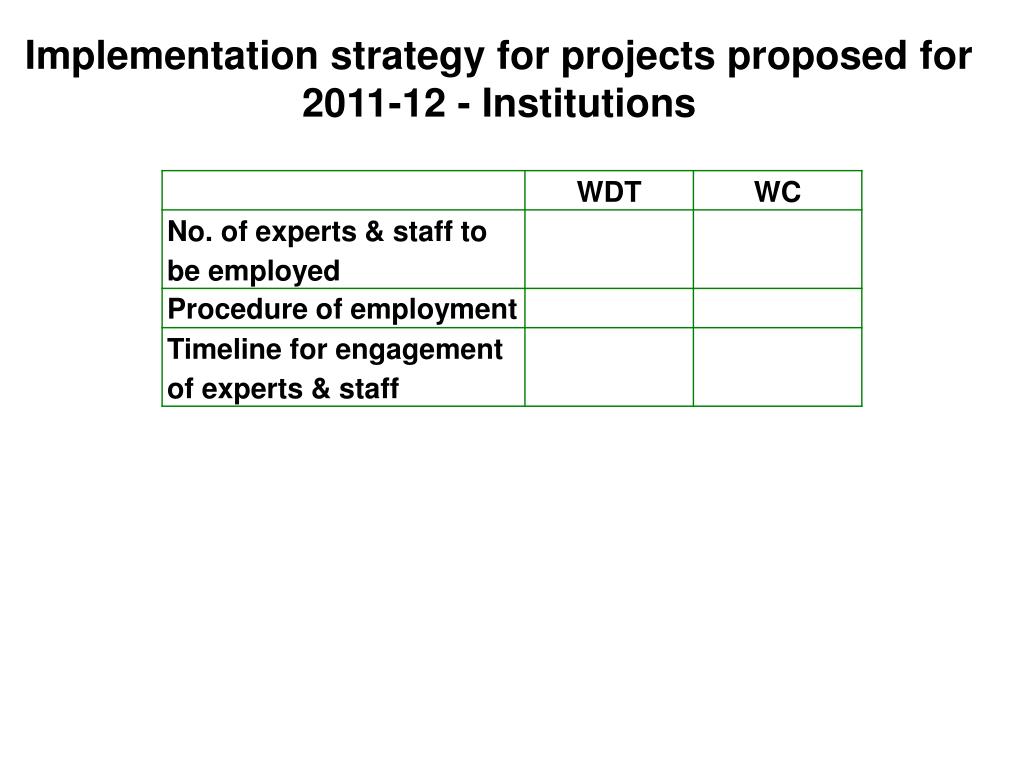 Implementation strategy for projects proposed for 2011-12 - Institutions

| | WDT | WC |
|---|---|---|
| No. of experts & staff to be employed | | |
| Procedure of employment | | |
| Timeline for engagement of experts & staff | | |